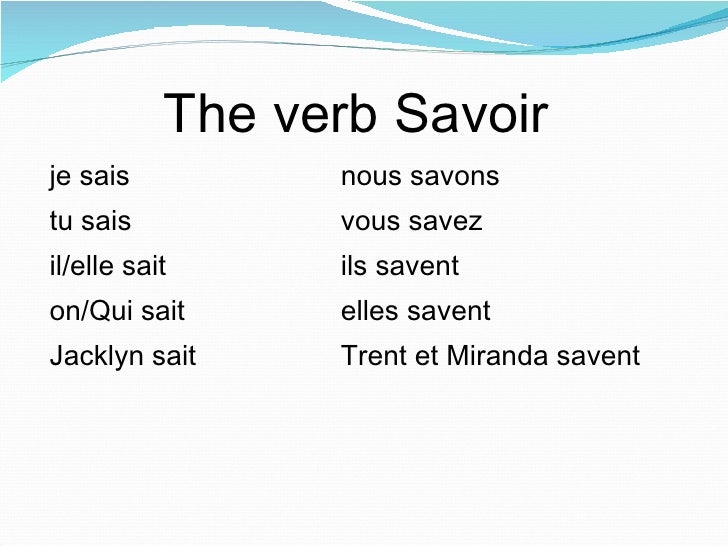 The verb Savoir

je sais
tu sais
il/elle sait
on/Qui sait
Jacklyn sait

nous savons
vous savez
ils savent
elles savent
Trent et Miranda savent